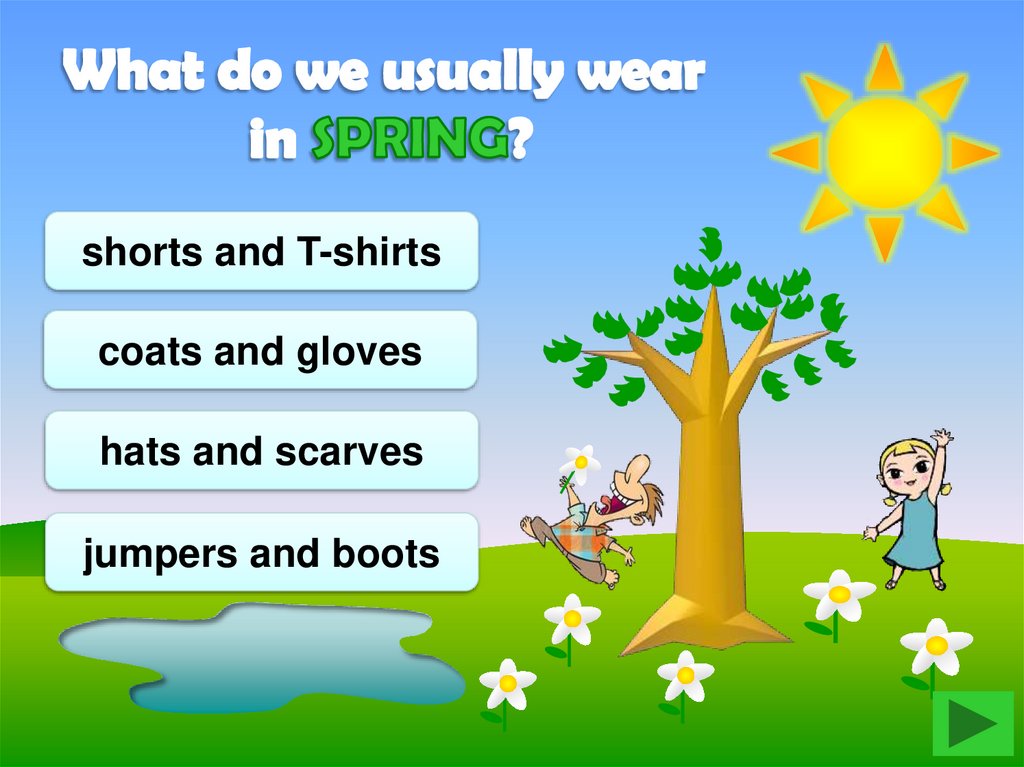 What do we usually wear in SPRING?

shorts and T-shirts

coats and gloves

hats and scarves

jumpers and boots